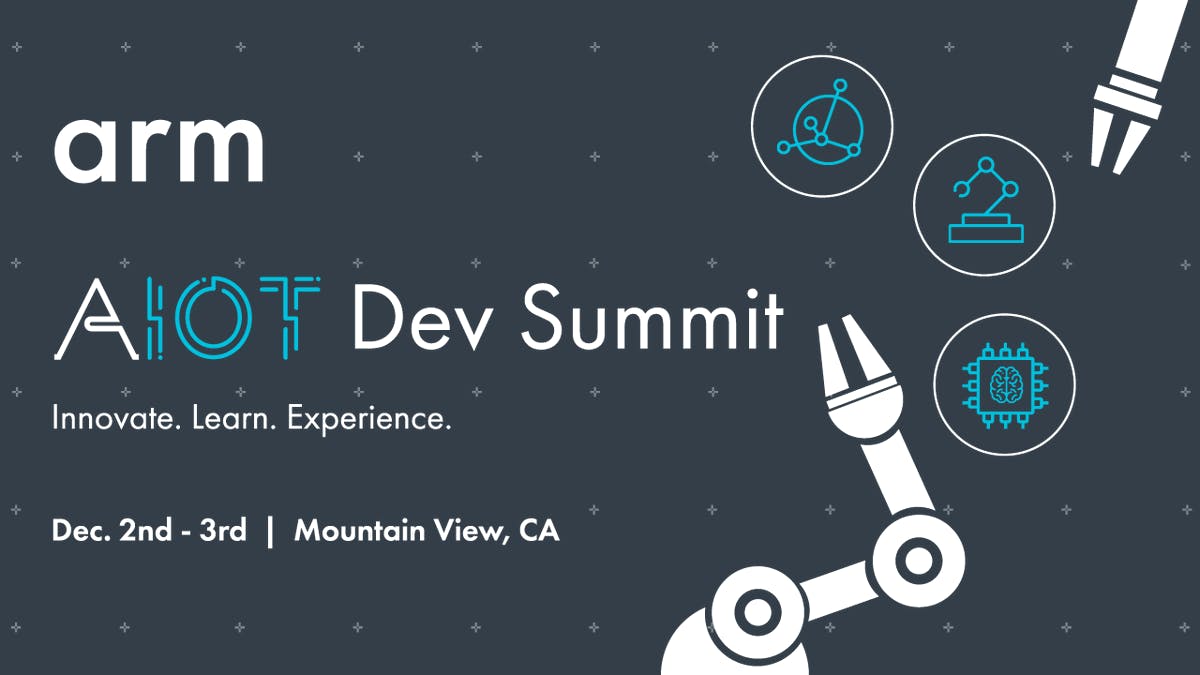 arm

AIOT Dev Summit

Innovate. Learn. Experience.

Dec. 2nd - 3rd | Mountain View, CA